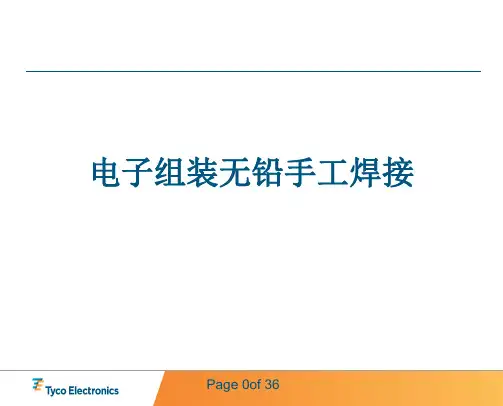 电子组装无铅手工焊接

Tyco Electronics

Page 0of 36